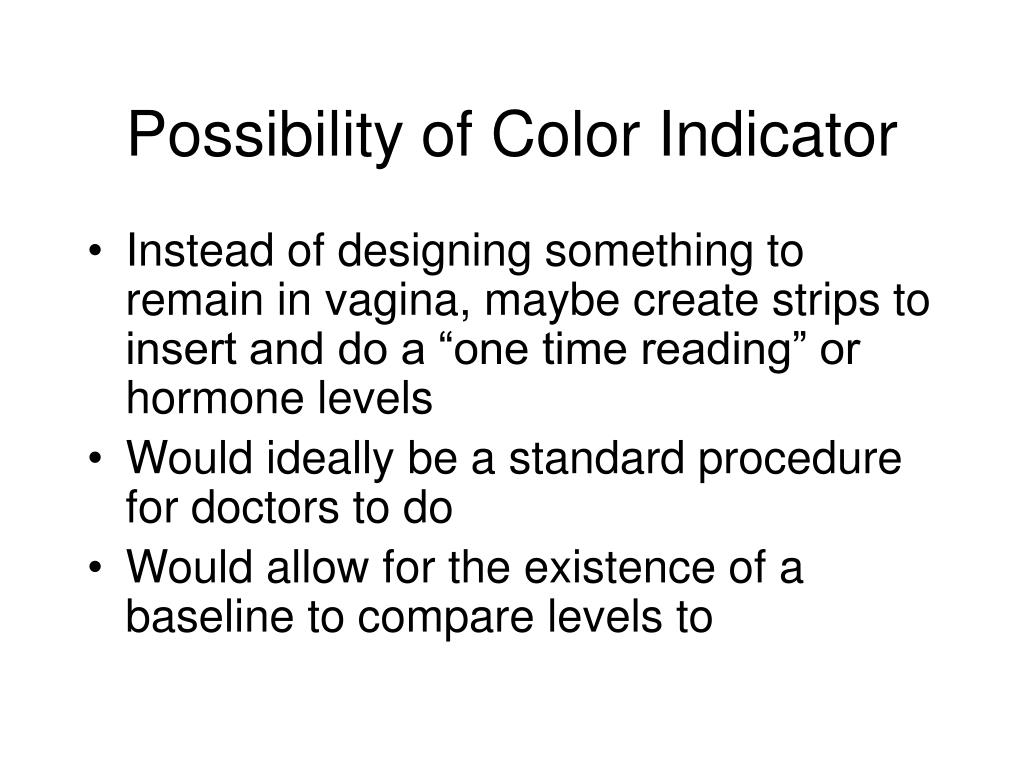 Possibility of Color Indicator

• Instead of designing something to remain in vagina, maybe create strips to insert and do a “one time reading” or hormone levels
• Would ideally be a standard procedure for doctors to do
• Would allow for the existence of a baseline to compare levels to